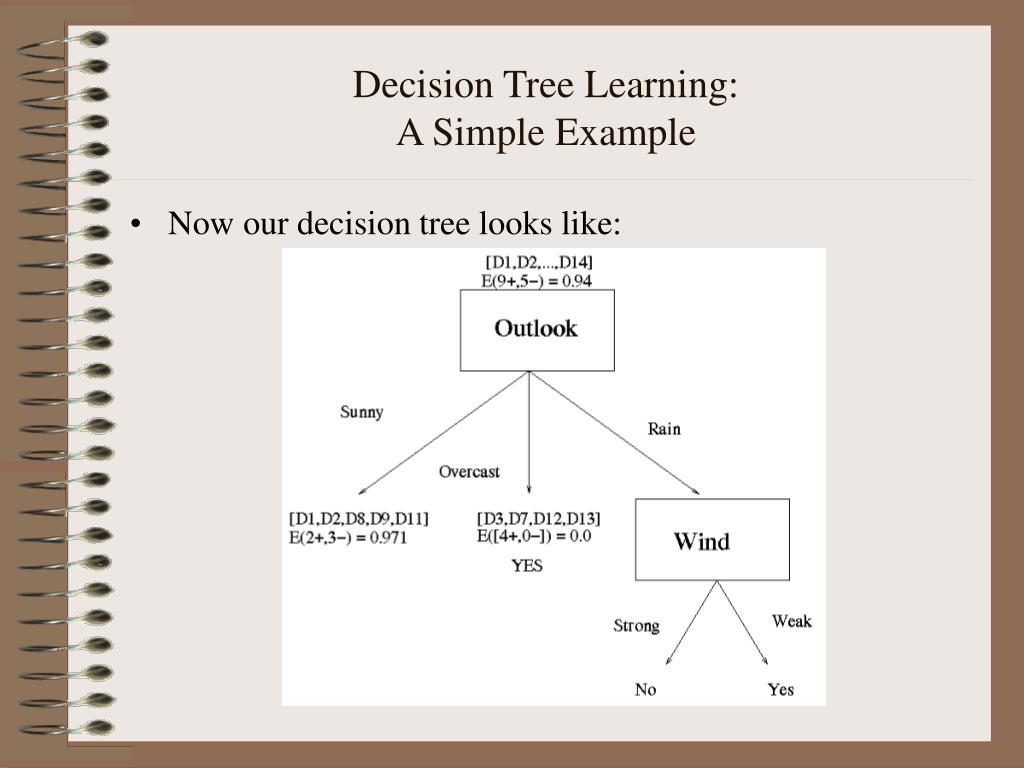 Decision Tree Learning:
A Simple Example

• Now our decision tree looks like:

[D1,D2,...,D14]
E(9+,5−) = 0.94

Outlook

Sunny

Overcast

Rain

[D1,D2,D8,D9,D11]
E(2+,3−) = 0.971

[D3,D7,D12,D13]
E([4+,0−]) = 0.0
YES

Wind

Strong

Weak

No

Yes